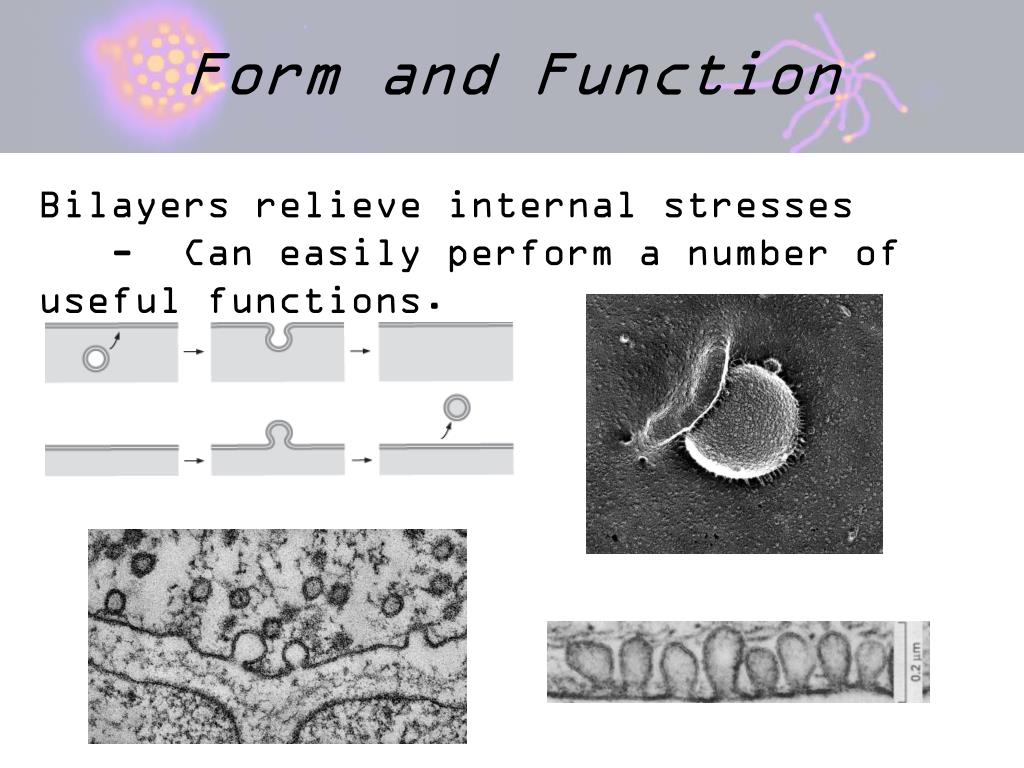 Form and Function

Bilayers relieve internal stresses

- Can easily perform a number of useful functions.

0.2 μm